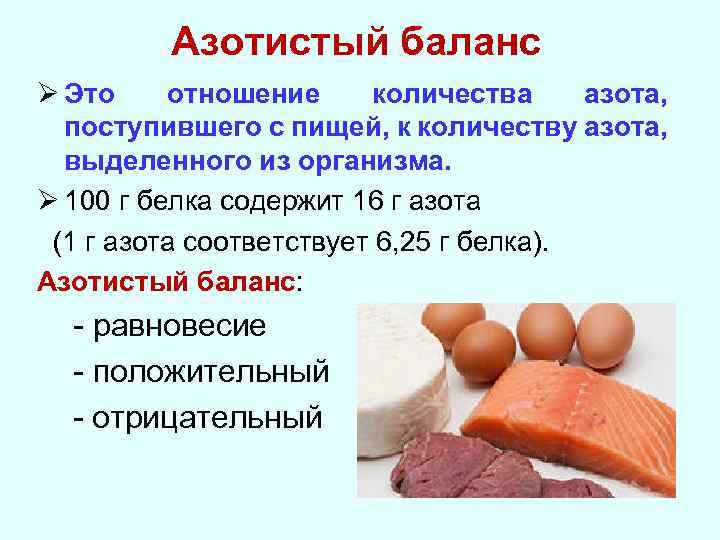 Азотистый баланс

➢ Это отношение количества азота, поступившего с пищей, к количеству азота, выделенного из организма.

➢ 100 г белка содержит 16 г азота

(1 г азота соответствует 6,25 г белка).

Азотистый баланс:

- равновесие

- положительный

- отрицательный